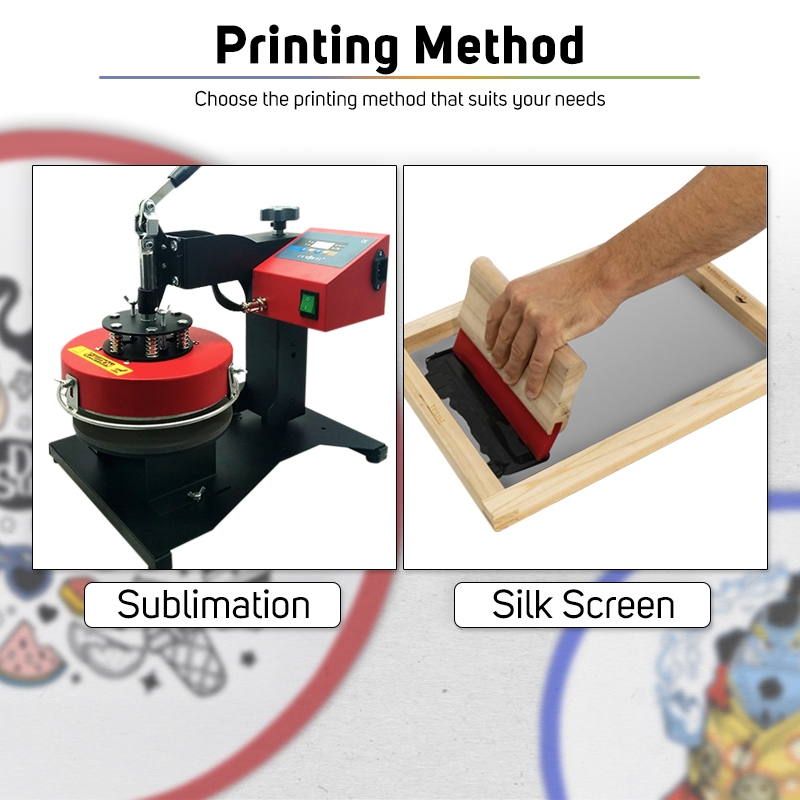 Printing Method

Choose the printing method that suits your needs

Sublimation

Silk Screen